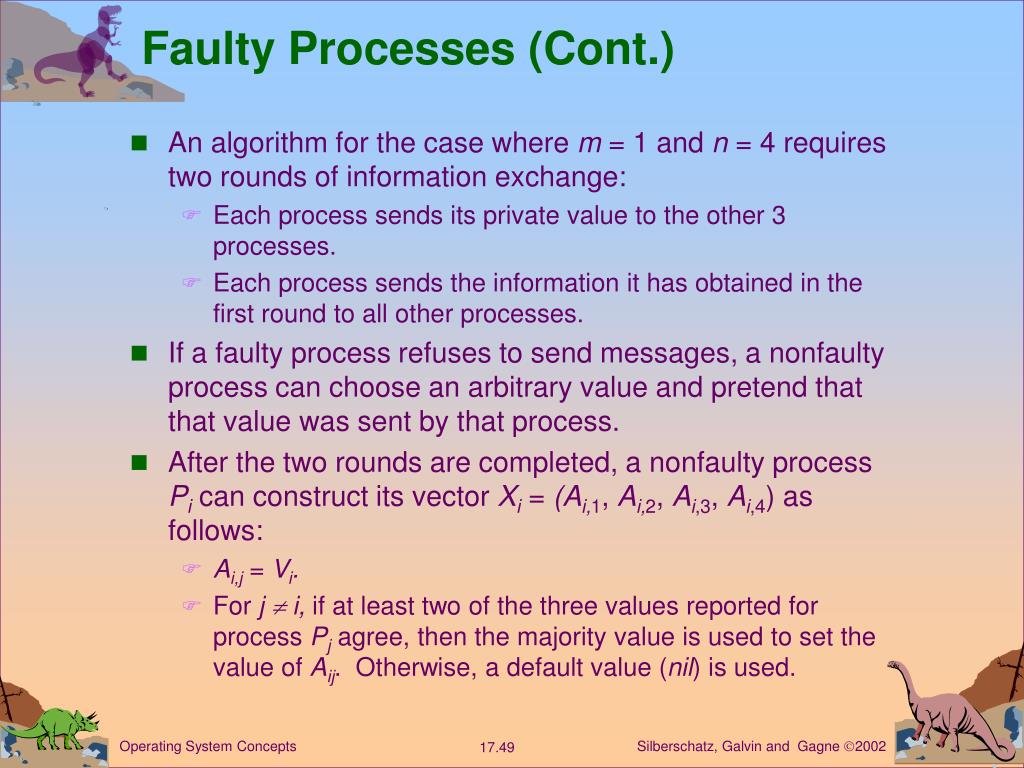 Faulty Processes (Cont.)

An algorithm for the case where $m = 1$ and $n = 4$ requires two rounds of information exchange:

Each process sends its private value to the other 3 processes.

Each process sends the information it has obtained in the first round to all other processes.

If a faulty process refuses to send messages, a nonfaulty process can choose an arbitrary value and pretend that that value was sent by that process.

After the two rounds are completed, a nonfaulty process $P_i$ can construct its vector $X_i = (A_{i,1}, A_{i,2}, A_{i,3}, A_{i,4})$ as follows:

$A_{i,j} = V_i$.

For $j \neq i$, if at least two of the three values reported for process $P_j$ agree, then the majority value is used to set the value of $A_{ij}$. Otherwise, a default value (*nil*) is used.

Operating System Concepts 17.49 Silberschatz, Galvin and Gagne ©2002